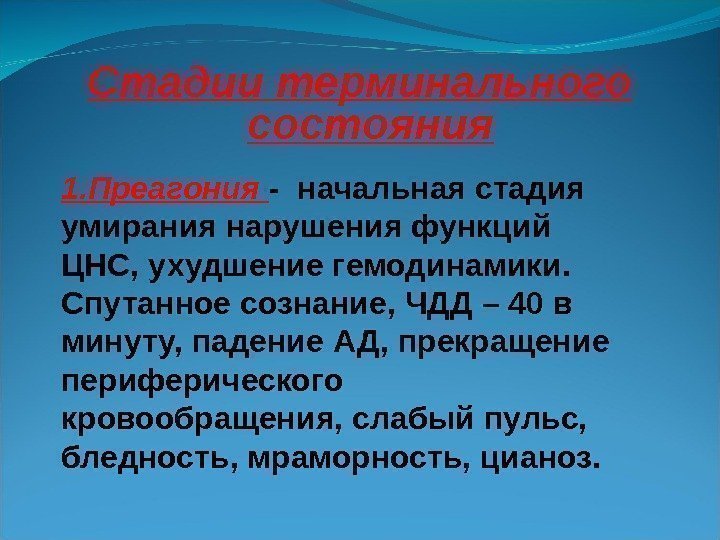 Стадии терминального состояния

1.Преагония - начальная стадия умирания нарушения функций ЦНС, ухудшение гемодинамики. Спутанное сознание, ЧДД – 40 в минуту, падение АД, прекращение периферического кровообращения, слабый пульс, бледность, мраморность, цианоз.